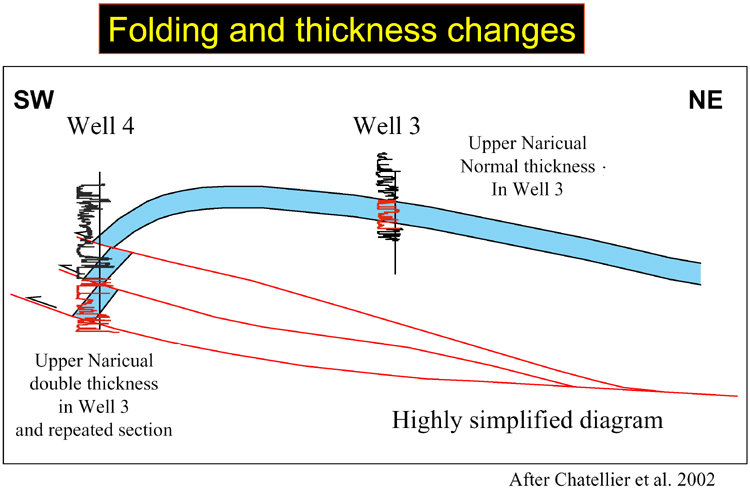 Folding and thickness changes

SW

NE

Well 4

Well 3

Upper Naricual Normal thickness In Well 3

Upper Naricual double thickness in Well 3 and repeated section

Highly simplified diagram

After Chatellier et al. 2002